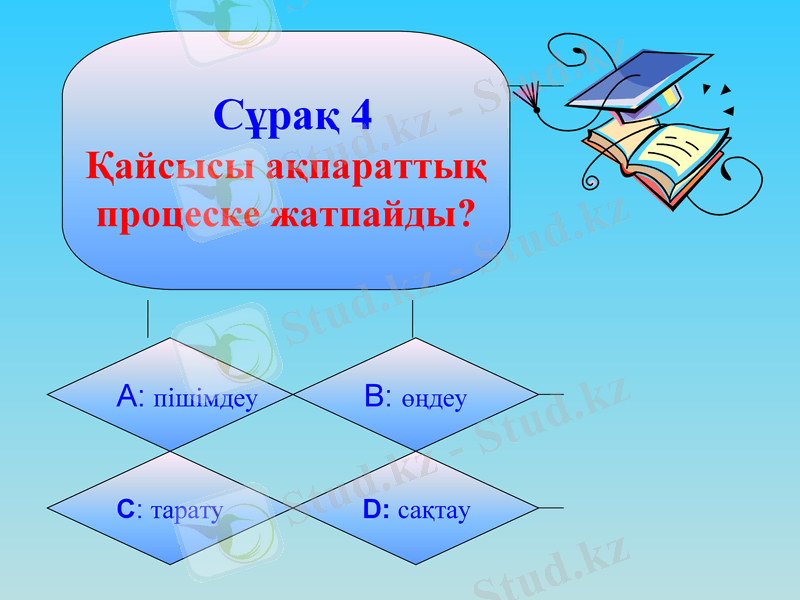 Сұрақ 4
Қайсысы ақпараттық процеске жатпайды?

A: пішімдеу

B: өңдеу

C: тарату

D: сақтау

Stud.kz - Stud.kz